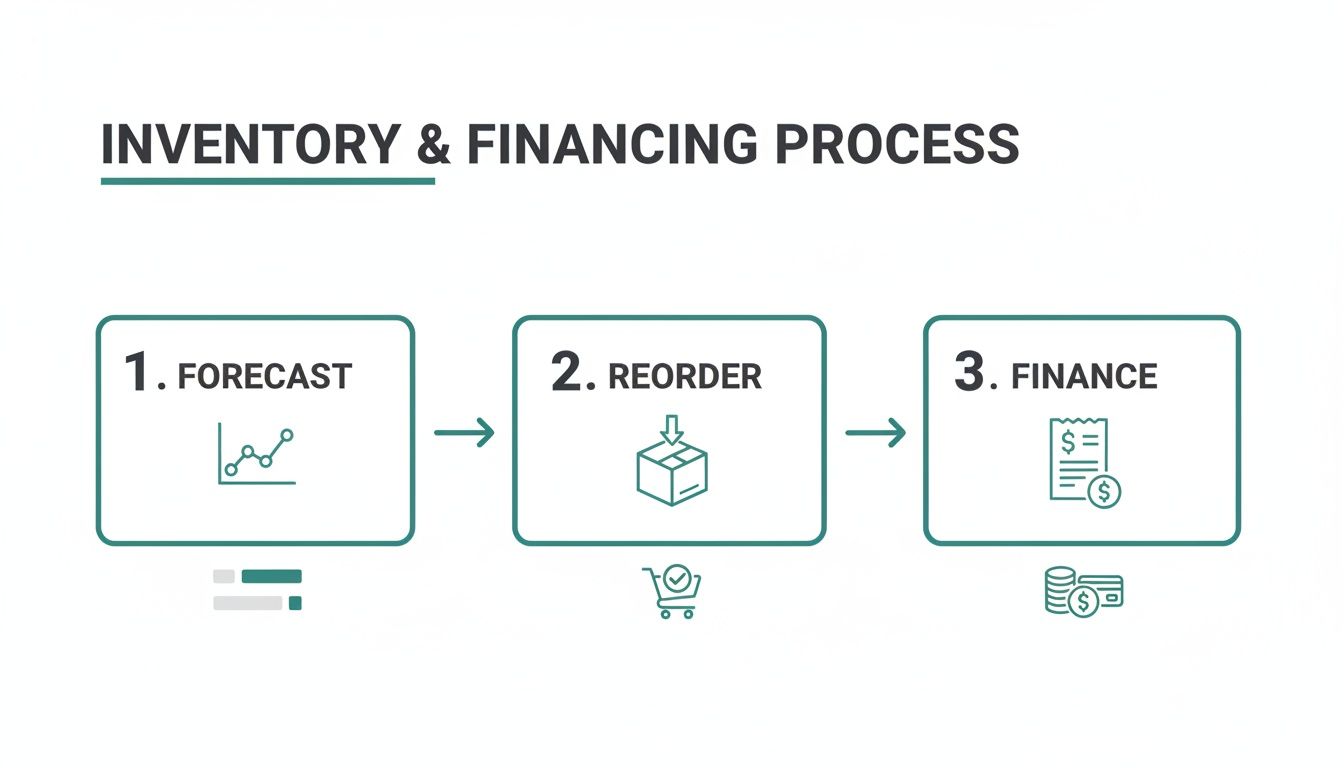 INVENTORY & FINANCING PROCESS

1. FORECAST

2. REORDER

3. FINANCE